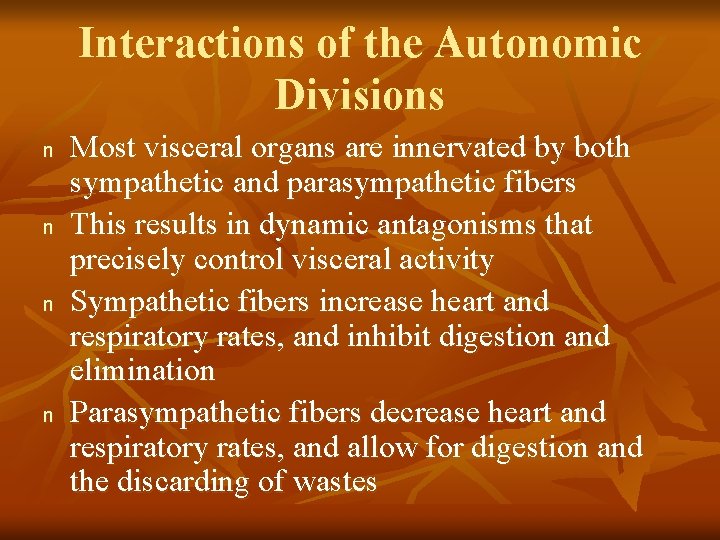 Interactions of the Autonomic Divisions

n Most visceral organs are innervated by both sympathetic and parasympathetic fibers

n This results in dynamic antagonisms that precisely control visceral activity

n Sympathetic fibers increase heart and respiratory rates, and inhibit digestion and elimination

n Parasympathetic fibers decrease heart and respiratory rates, and allow for digestion and the discarding of wastes